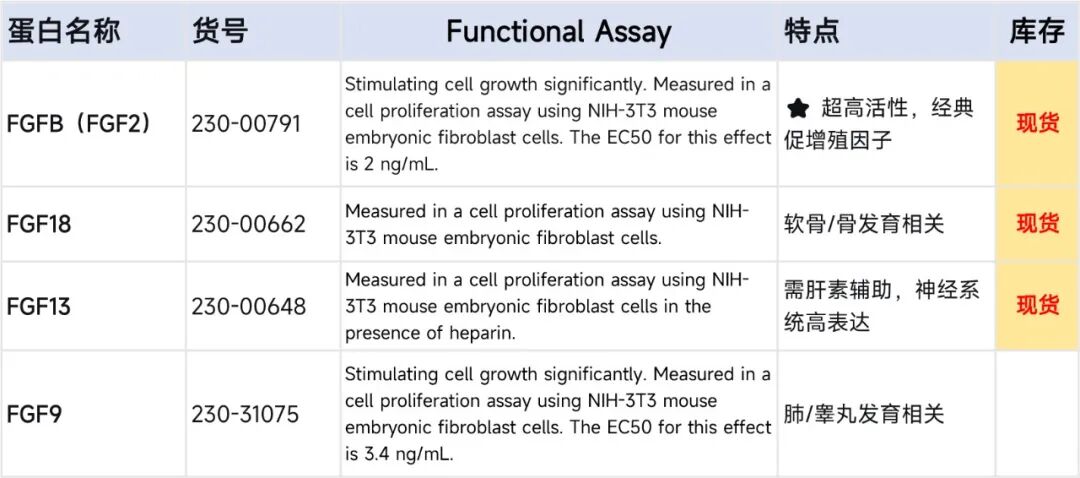 | 蛋白名称 | 货号 | Functional Assay | 特点 | 库存 |
|---|---|---|---|---|
| FGFB（FGF2） | 230-00791 | Stimulating cell growth significantly. Measured in a cell proliferation assay using NIH-3T3 mouse embryonic fibroblast cells. The EC50 for this effect is 2 ng/mL. | ★ 超高活性，经典促增殖因子 | 现货 |
| FGF18 | 230-00662 | Measured in a cell proliferation assay using NIH-3T3 mouse embryonic fibroblast cells. | 软骨/骨发育相关 | 现货 |
| FGF13 | 230-00648 | Measured in a cell proliferation assay using NIH-3T3 mouse embryonic fibroblast cells in the presence of heparin. | 需肝素辅助，神经系统高表达 | 现货 |
| FGF9 | 230-31075 | Stimulating cell growth significantly. Measured in a cell proliferation assay using NIH-3T3 mouse embryonic fibroblast cells. The EC50 for this effect is 3.4 ng/mL. | 肺/睾丸发育相关 | |